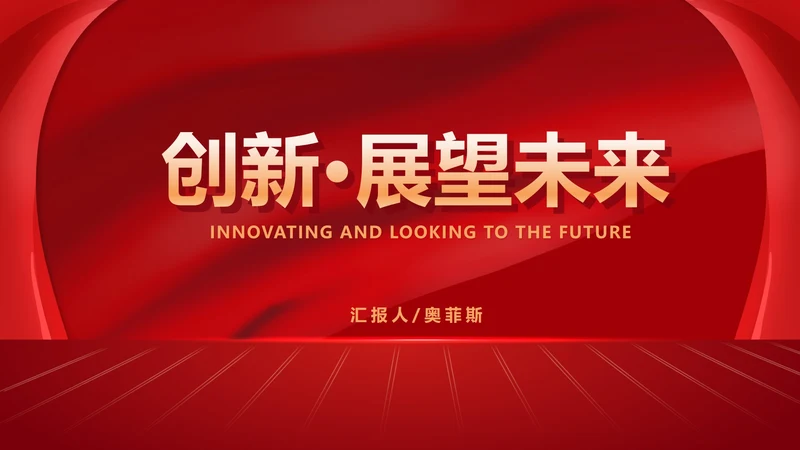 创新·展望未来

INNOVATING AND LOOKING TO THE FUTURE

汇报人/奥菲斯